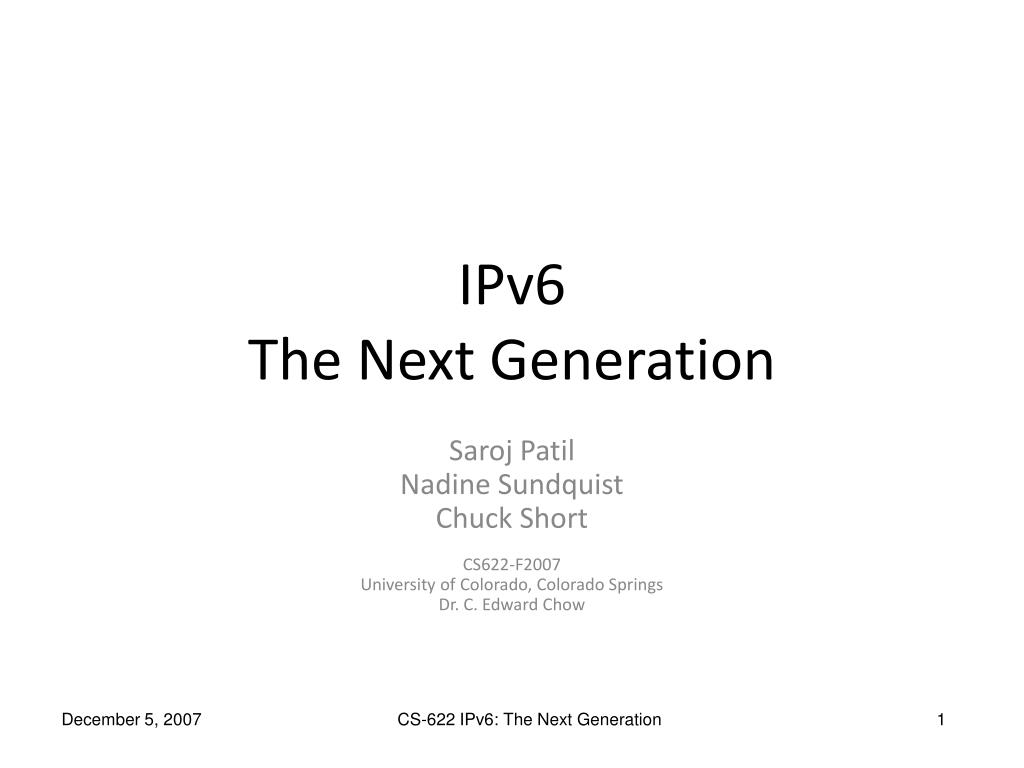 IPv6
The Next Generation

Saroj Patil
Nadine Sundquist
Chuck Short

CS622-F2007
University of Colorado, Colorado Springs
Dr. C. Edward Chow

December 5, 2007

CS-622 IPv6: The Next Generation

1